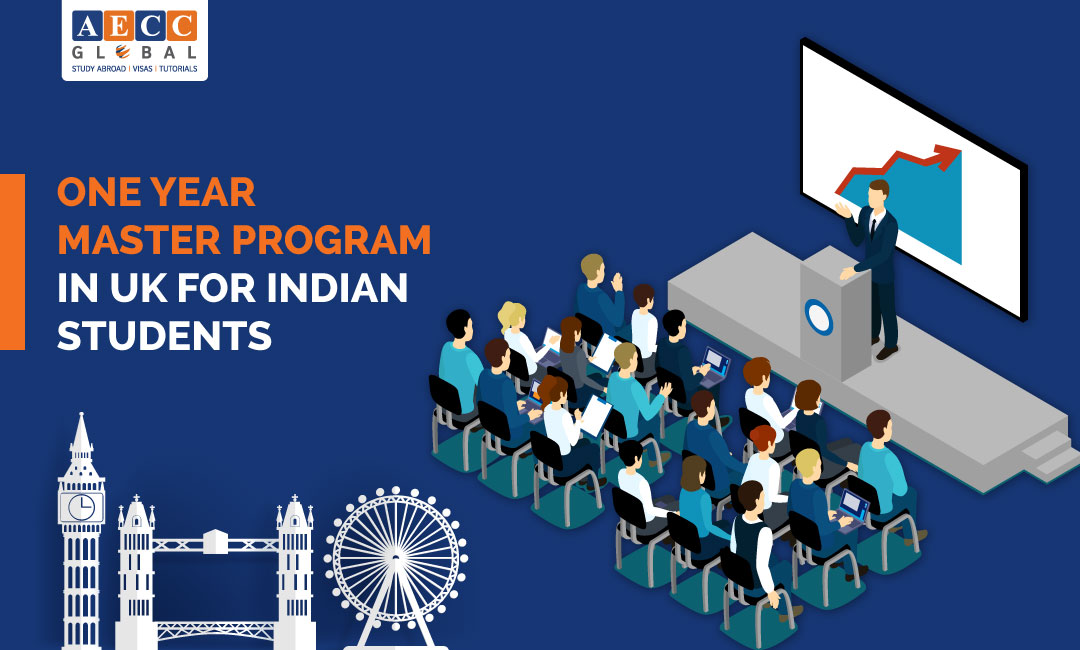 AECC
GLOBAL
STUDY ABROAD | VISAS | TUTORIALS

ONE YEAR
MASTER PROGRAM
IN UK FOR INDIAN
STUDENTS